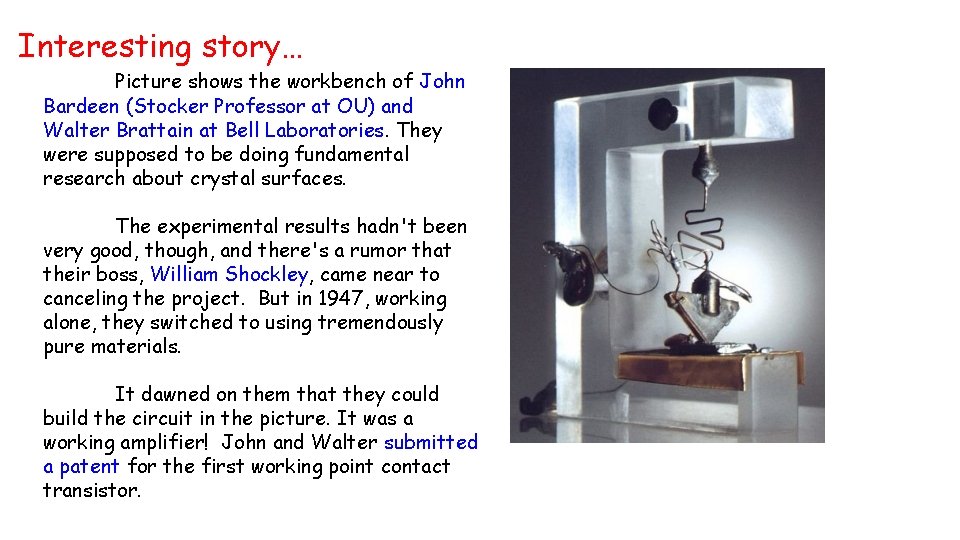 Interesting story…

Picture shows the workbench of John Bardeen (Stocker Professor at OU) and Walter Brattain at Bell Laboratories. They were supposed to be doing fundamental research about crystal surfaces.

The experimental results hadn't been very good, though, and there's a rumor that their boss, William Shockley, came near to canceling the project. But in 1947, working alone, they switched to using tremendously pure materials.

It dawned on them that they could build the circuit in the picture. It was a working amplifier! John and Walter submitted a patent for the first working point contact transistor.